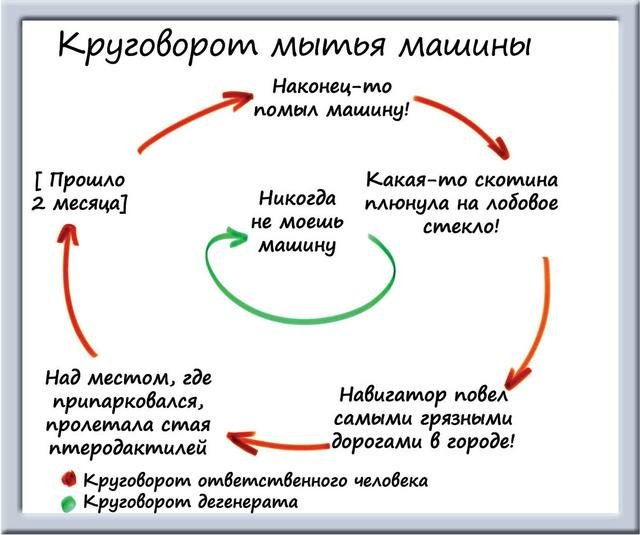 Круговорот мытья машины

Наконец-то помыл машину!

Какая-то скотина плюнула на лобовое стекло!

Навигатор повел самыми грязными дорогами в городе!

Над местом, где припарковался, пролетала стая птеродактилей

[ Прошло 2 месяца]

Никогда не моешь машину

Круговорот ответственного человека
Круговорот дегенерата